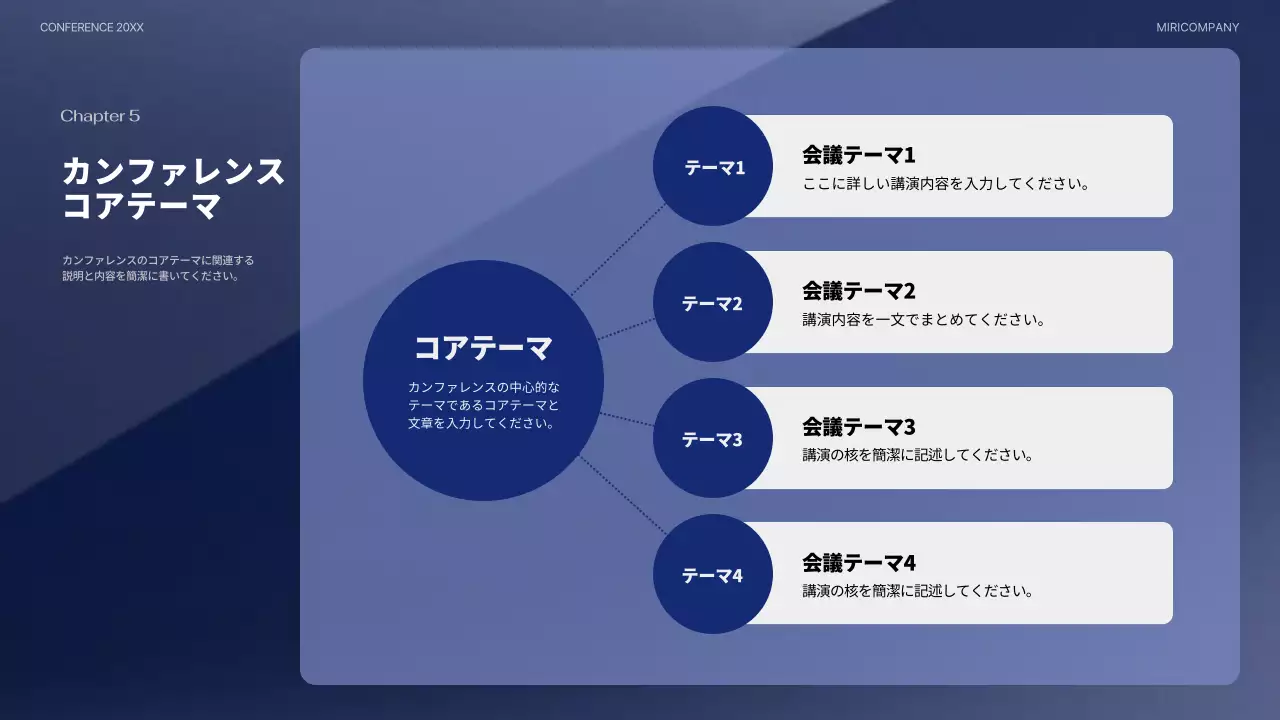 CONFERENCE 20XX

MIRICOMPANY

Chapter 5

カンファレンス コアテーマ

カンファレンスのコアテーマに関連する説明と内容を簡潔に書いてください。

コアテーマ

カンファレンスの中心的なテーマであるコアテーマと文章を入力してください。

テーマ1

会議テーマ1

ここに詳しい講演内容を入力してください。

テーマ2

会議テーマ2

講演内容を一文でまとめてください。

テーマ3

会議テーマ3

講演の核を簡潔に記述してください。

テーマ4

会議テーマ4

講演の核を簡潔に記述してください。